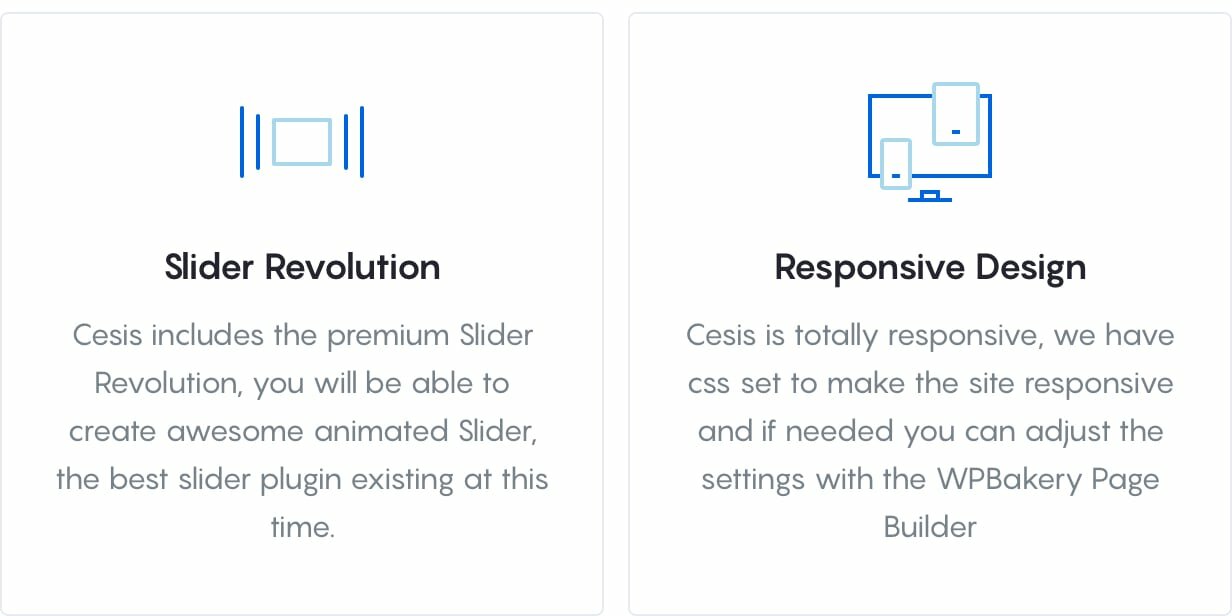 Slider Revolution

Cesis includes the premium Slider Revolution, you will be able to create awesome animated Slider, the best slider plugin existing at this time.

Responsive Design

Cesis is totally responsive, we have css set to make the site responsive and if needed you can adjust the settings with the WPBakery Page Builder